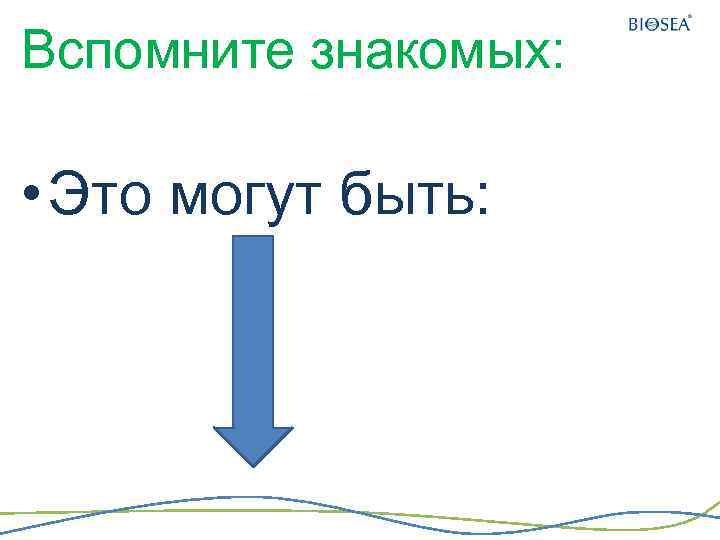 BIOSEA®

Вспомните знакомых:

• Это могут быть: